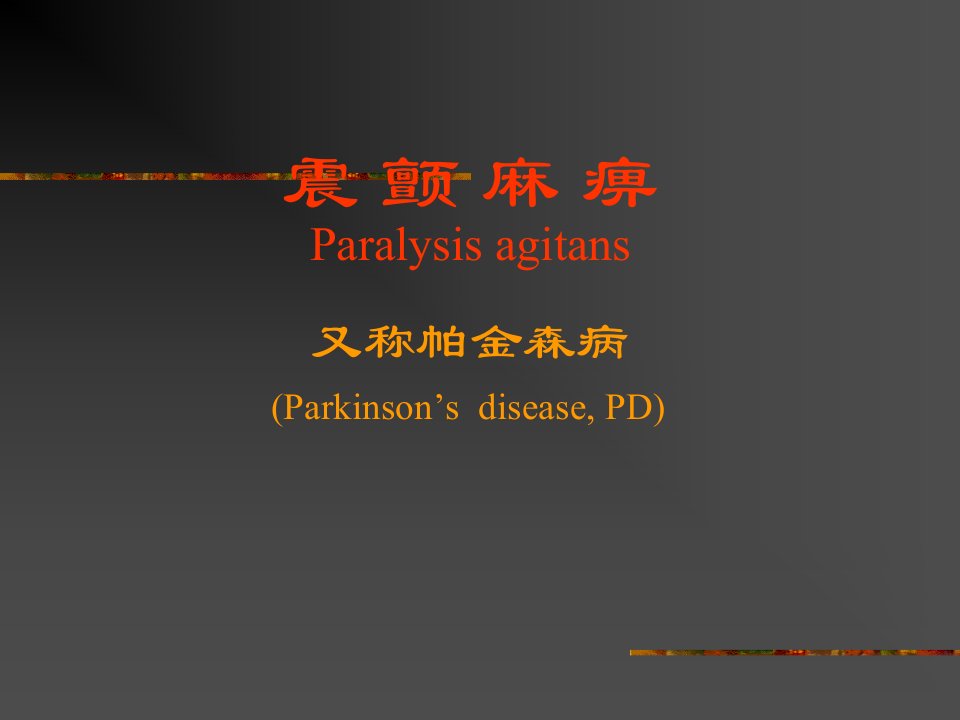 震 颤 麻 痹
Paralysis agitans

又称帕金森病

(Parkinson’s disease, PD)